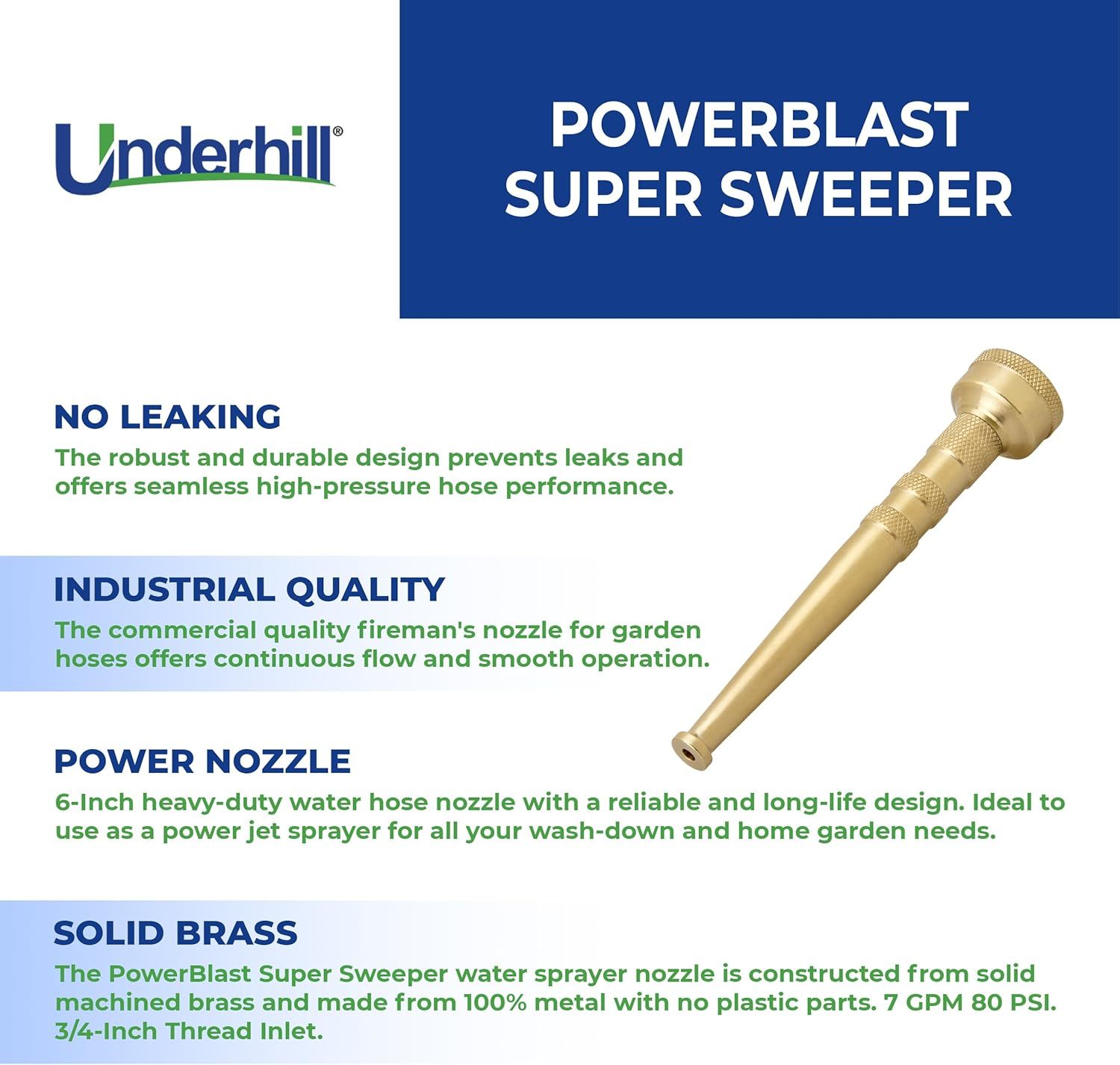 Underhill®

POWERBLAST SUPER SWEEPER

NO LEAKING
The robust and durable design prevents leaks and offers seamless high-pressure hose performance.

INDUSTRIAL QUALITY
The commercial quality fireman's nozzle for garden hoses offers continuous flow and smooth operation.

POWER NOZZLE
6-Inch heavy-duty water hose nozzle with a reliable and long-life design. Ideal to use as a power jet sprayer for all your wash-down and home garden needs.

SOLID BRASS
The PowerBlast Super Sweeper water sprayer nozzle is constructed from solid machined brass and made from 100% metal with no plastic parts. 7 GPM 80 PSI. 3/4-Inch Thread Inlet.